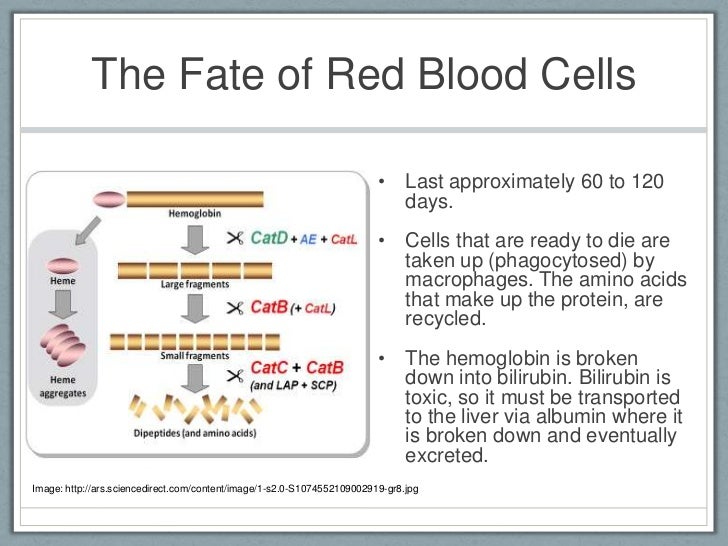 The Fate of Red Blood Cells

Hemoglobin

CatD + AE + CatL

Heme

Large fragments

CatB (+ CatL)

Small fragments

CatC + CatB (and LAP + SCP)

Heme aggregates

Dipeptides (and amino acids)

• Last approximately 60 to 120 days.

• Cells that are ready to die are taken up (phagocytosed) by macrophages. The amino acids that make up the protein, are recycled.

• The hemoglobin is broken down into bilirubin. Bilirubin is toxic, so it must be transported to the liver via albumin where it is broken down and eventually excreted.

Image: http://ars.sciencedirect.com/content/image/1-s2.0-S1074552109002919-gr8.jpg